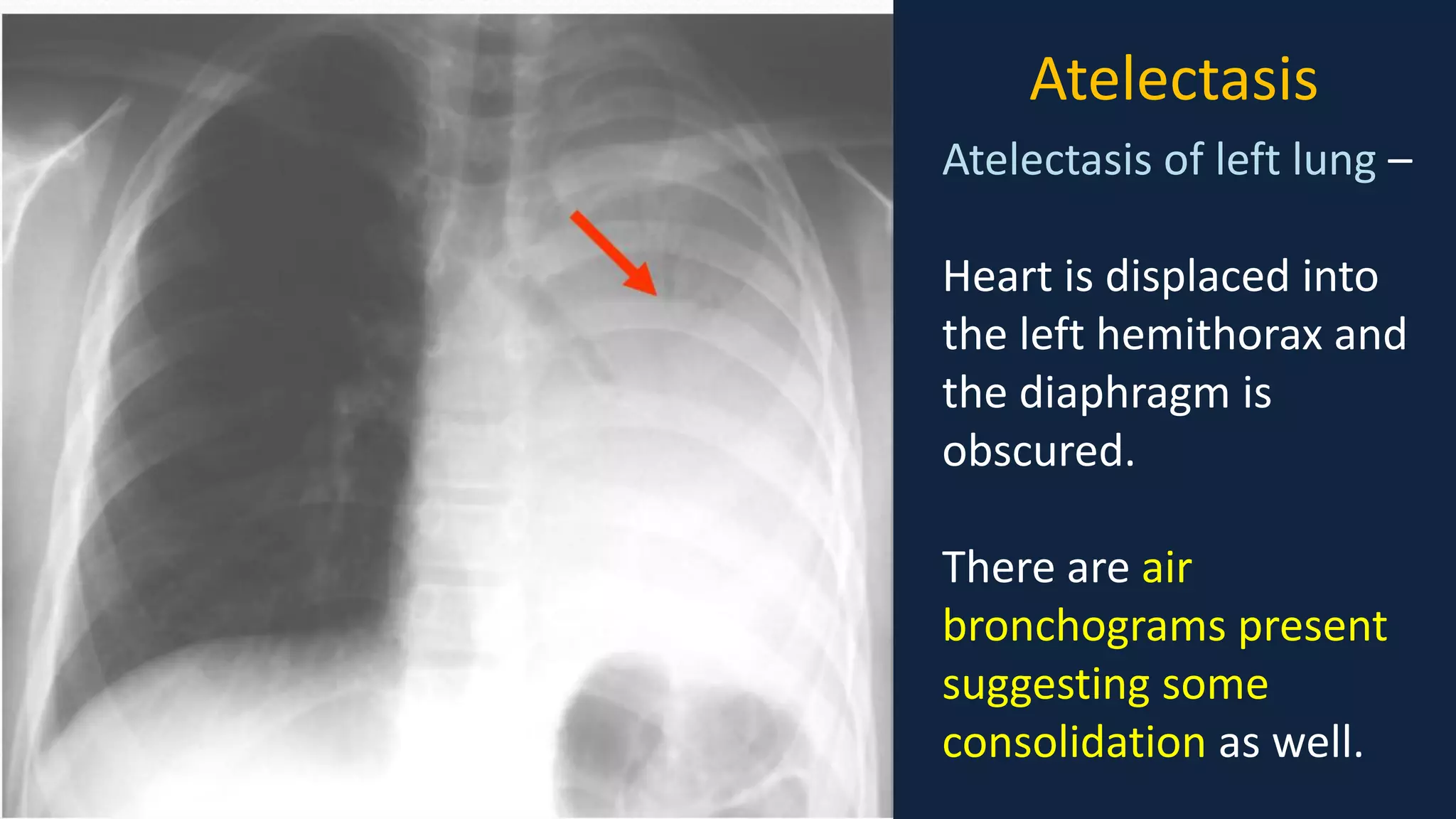 Atelectasis

Atelectasis of left lung –

Heart is displaced into the left hemithorax and the diaphragm is obscured.

There are air bronchograms present suggesting some consolidation as well.